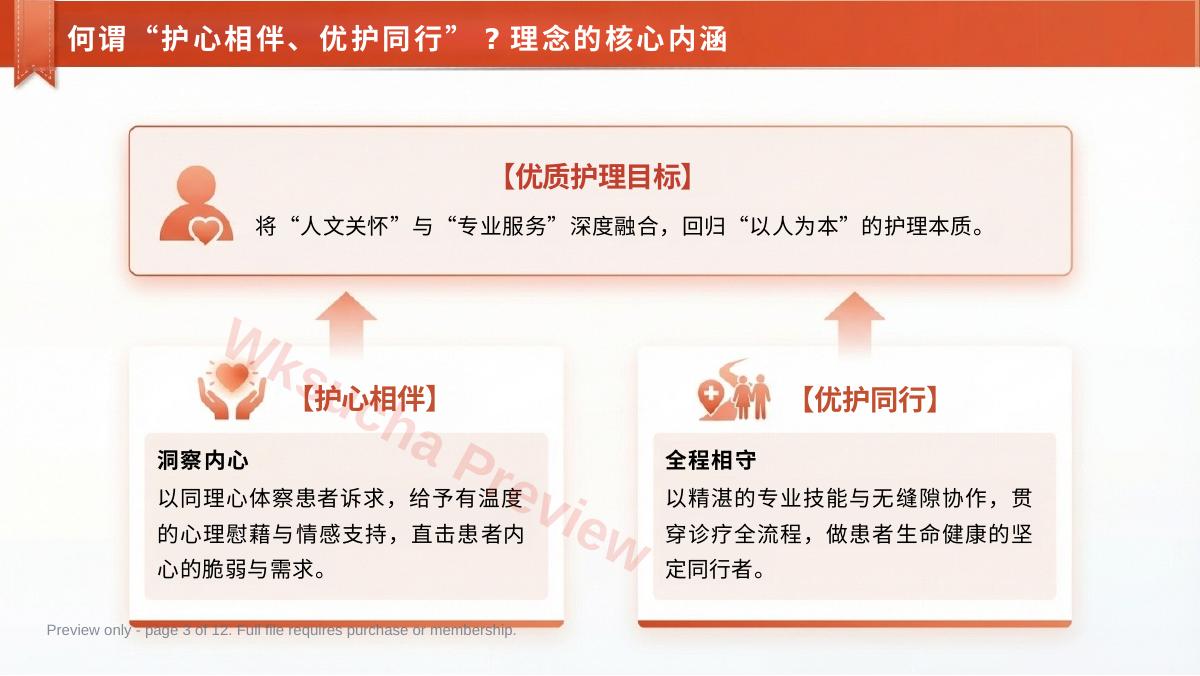 何谓“护心相伴、优护同行”？理念的核心内涵

【优质护理目标】

将“人文关怀”与“专业服务”深度融合，回归“以人为本”的护理本质。

【护心相伴】

洞察内心

以同理心体察患者诉求，给予有温度的心理慰藉与情感支持，直击患者内心的脆弱与需求。

【优护同行】

全程相守

以精湛的专业技能与无缝隙协作，贯穿诊疗全流程，做患者生命健康的坚定同行者。

Wksucha Preview

Preview only - page 3 of 12. Full file requires purchase or membership.